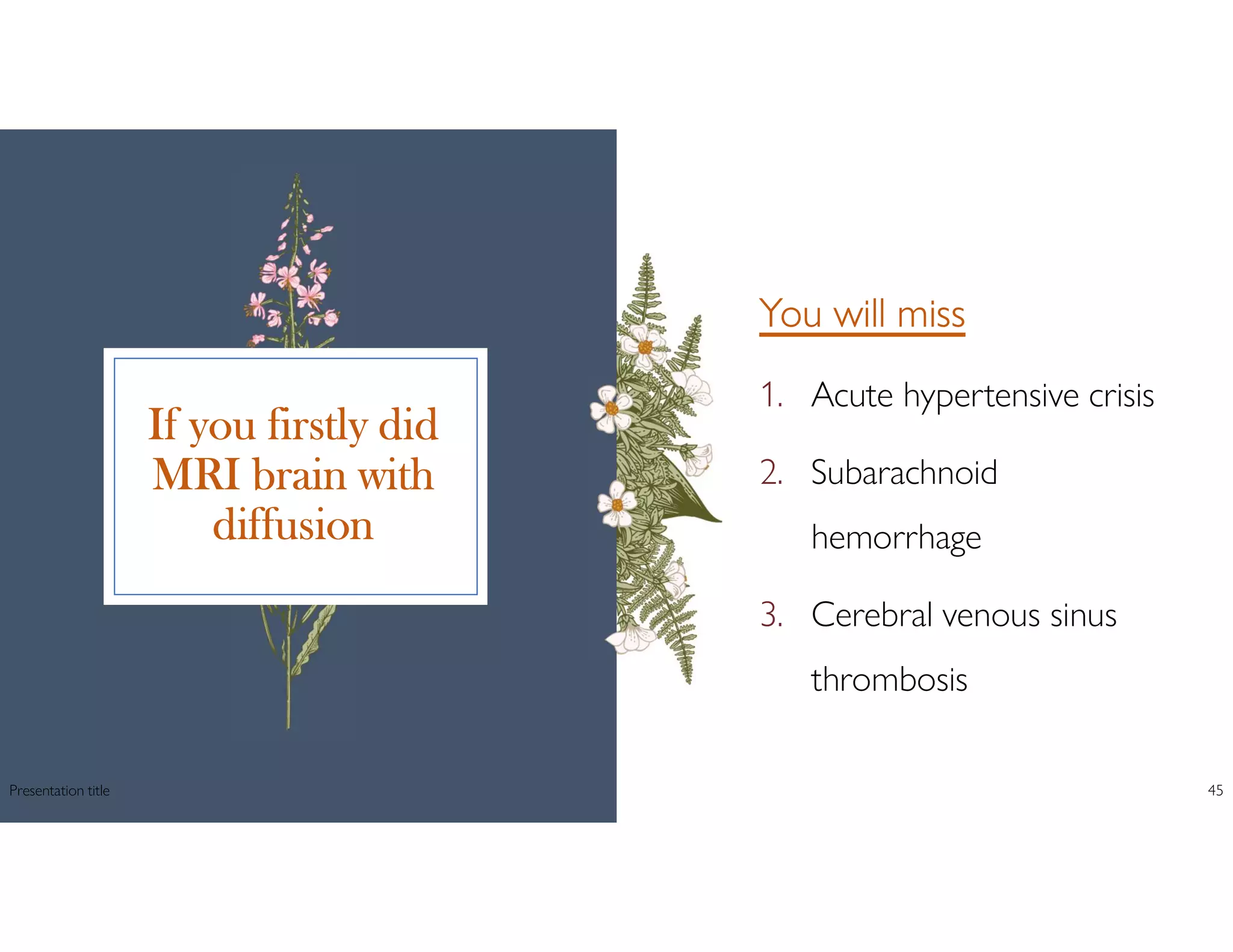 If you firstly did MRI brain with diffusion

You will miss

1. Acute hypertensive crisis
2. Subarachnoid hemorrhage
3. Cerebral venous sinus thrombosis

Presentation title

45